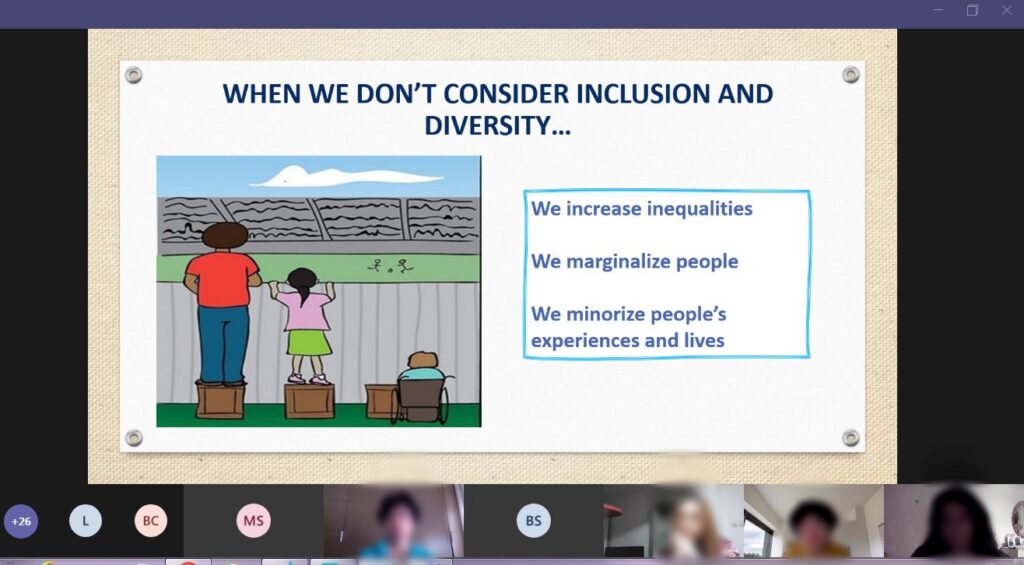 WHEN WE DON'T CONSIDER INCLUSION AND DIVERSITY...

We increase inequalities

We marginalize people

We minorize people's experiences and lives

+26

L

BC

MS

BS